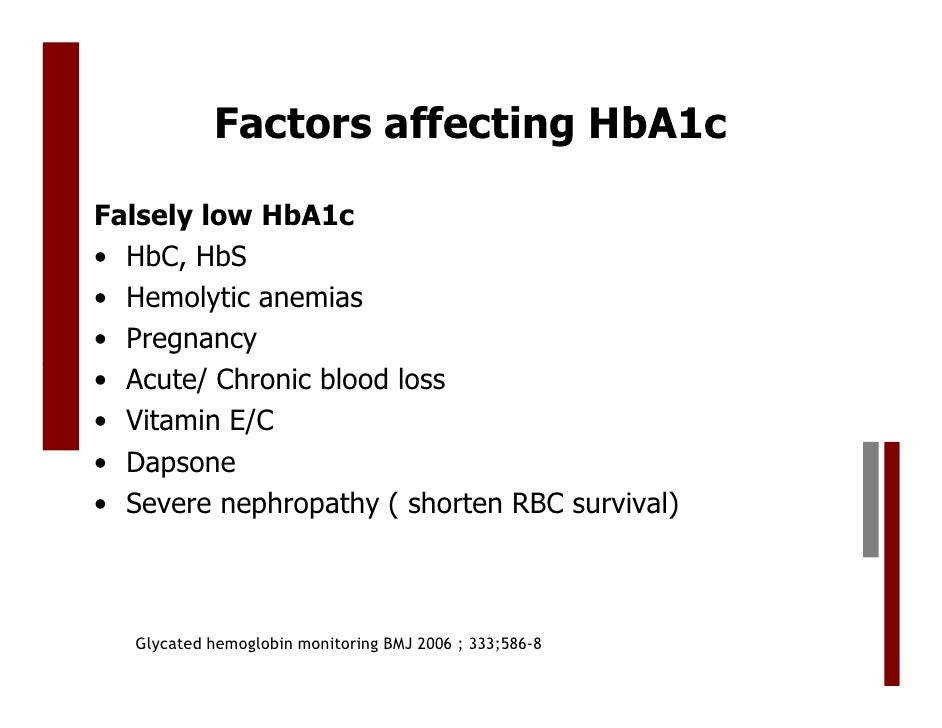 Factors affecting HbA1c

Falsely low HbA1c
• HbC, HbS
• Hemolytic anemias
• Pregnancy
• Acute/ Chronic blood loss
• Vitamin E/C
• Dapsone
• Severe nephropathy ( shorten RBC survival)

Glycated hemoglobin monitoring BMJ 2006 ; 333;586-8